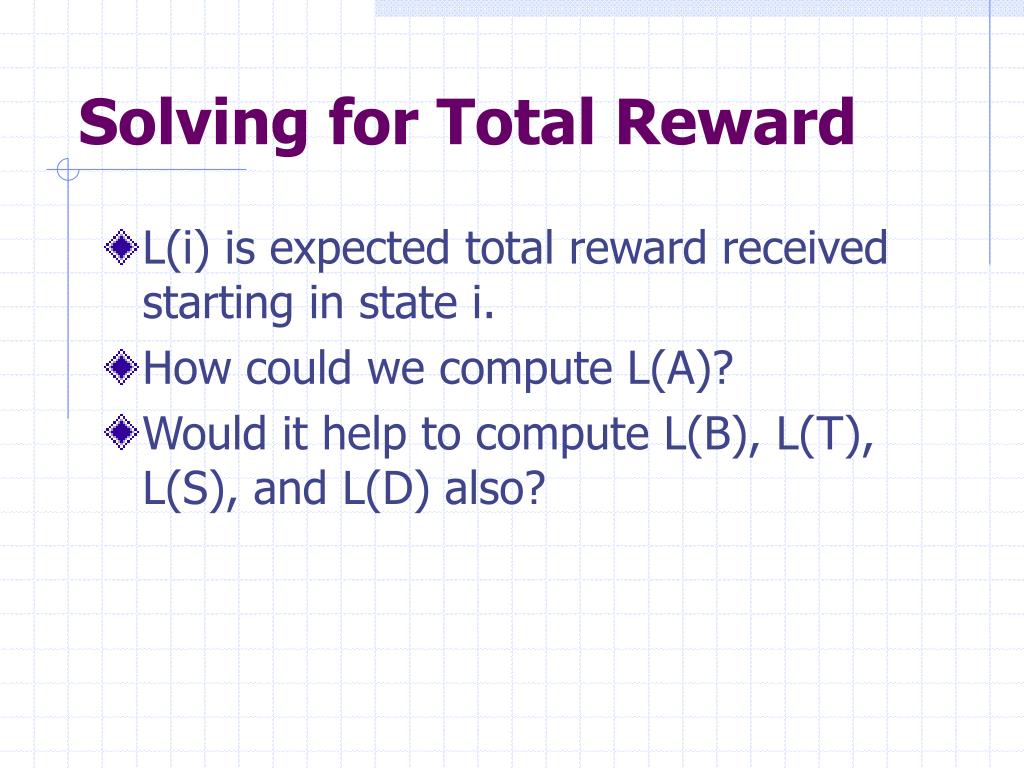 Solving for Total Reward

L(i) is expected total reward received starting in state i.

How could we compute L(A)?

Would it help to compute L(B), L(T), L(S), and L(D) also?